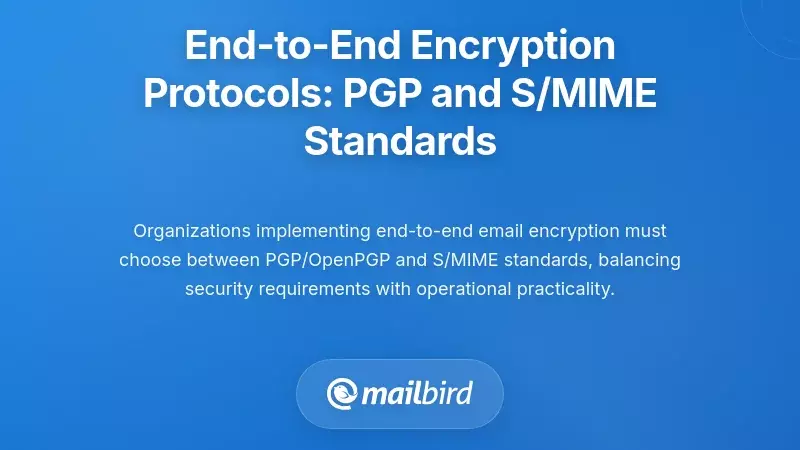 End-to-End Encryption Protocols: PGP and S/MIME Standards

Organizations implementing end-to-end email encryption must choose between PGP/OpenPGP and S/MIME standards, balancing security requirements with operational practicality.

mailbird